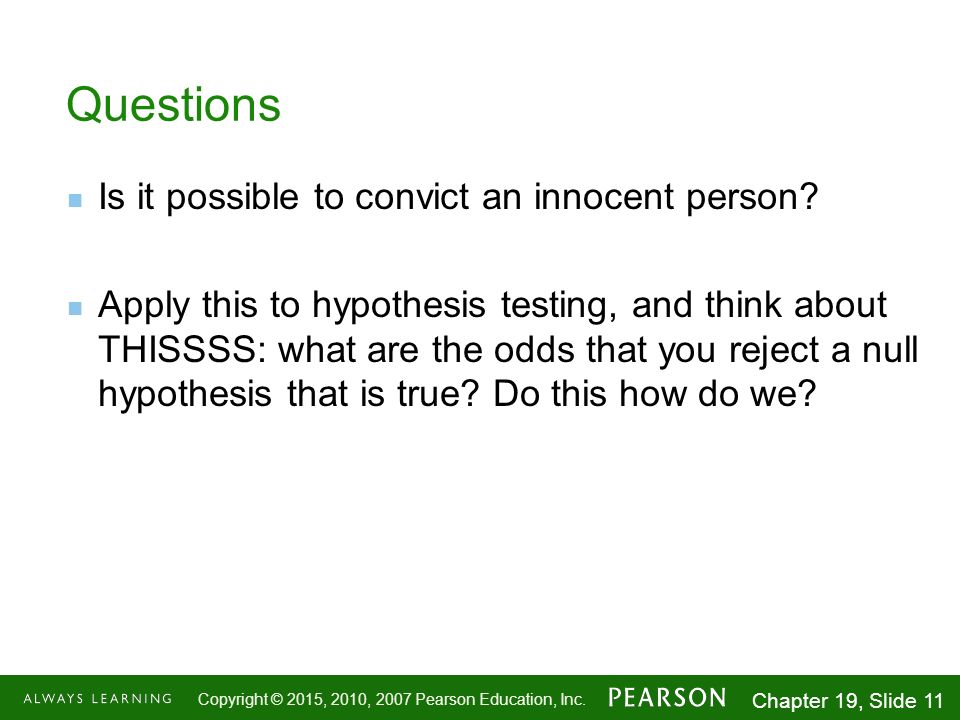 Questions

Is it possible to convict an innocent person?

Apply this to hypothesis testing, and think about THISSSS: what are the odds that you reject a null hypothesis that is true? Do this how do we?

ALWAYS LEARNING Copyright © 2015, 2010, 2007 Pearson Education, Inc. PEARSON Chapter 19, Slide 11